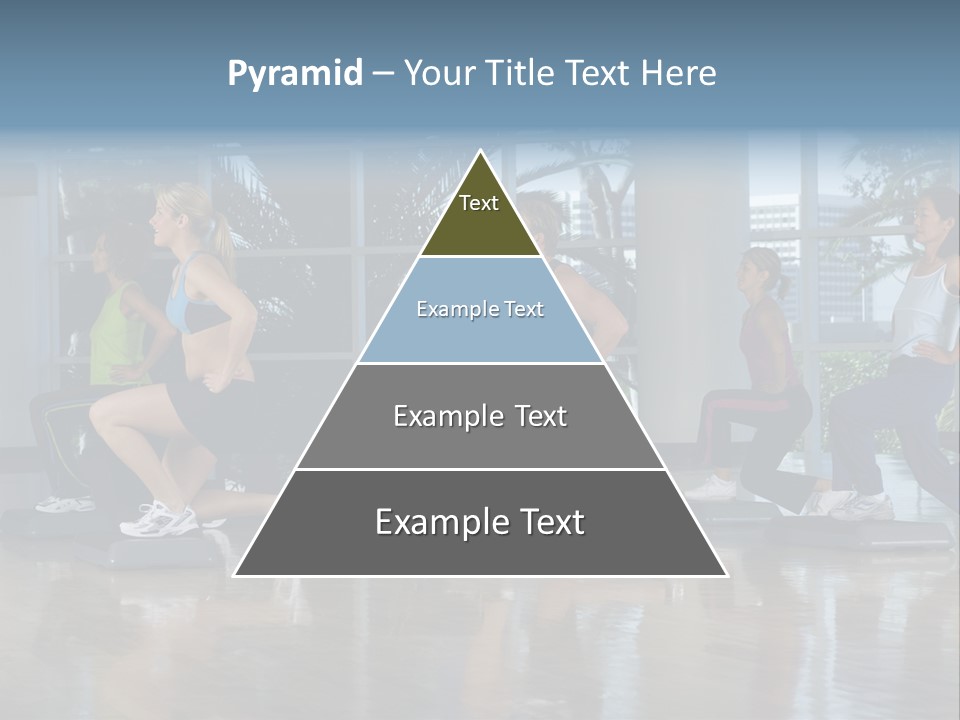 Pyramid – Your Title Text Here

Text

Example Text

Example Text

Example Text